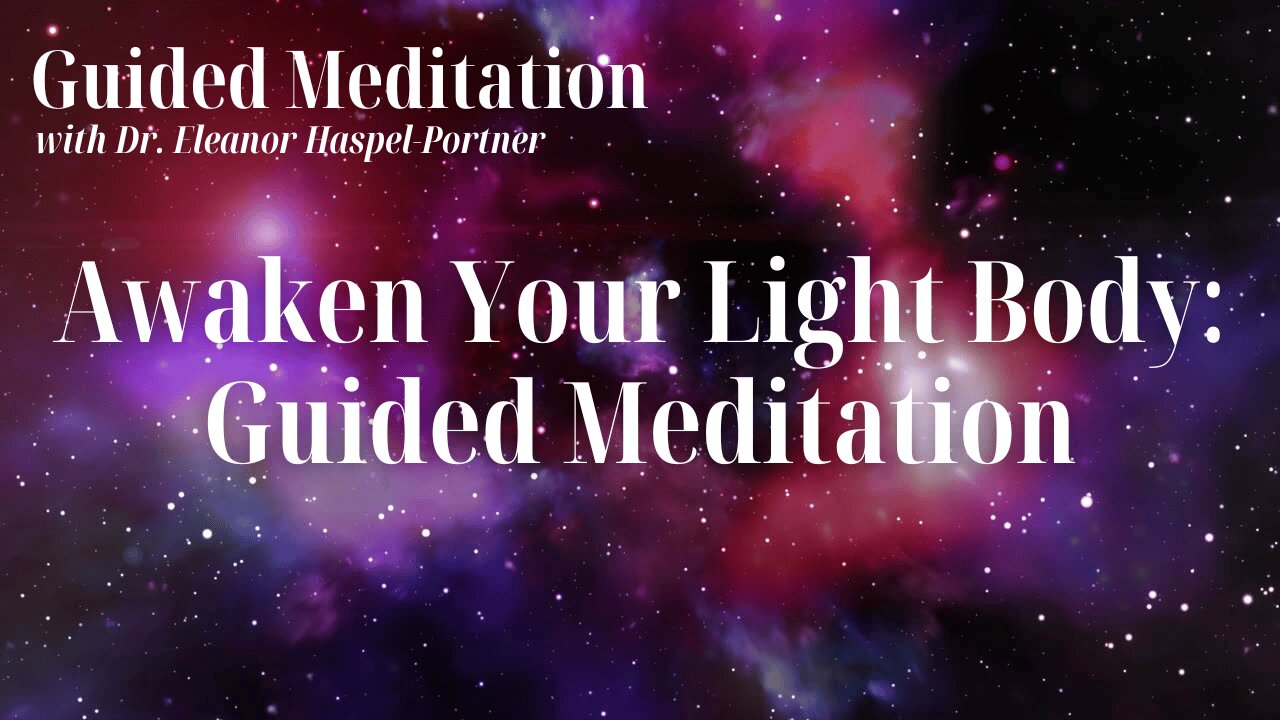 Guided Meditation
with Dr. Eleanor Haspel-Portner

Awaken Your Light Body:
Guided Meditation